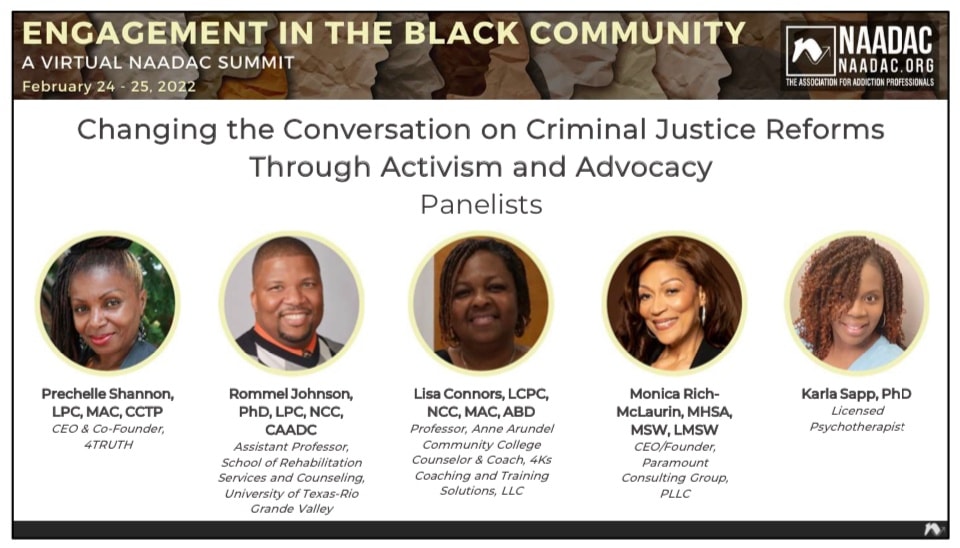 ENGAGEMENT IN THE BLACK COMMUNITY
A VIRTUAL NAADAC SUMMIT
February 24 - 25, 2022

NAADAC
NAADAC.ORG
THE ASSOCIATION FOR ADDICTION PROFESSIONALS

Changing the Conversation on Criminal Justice Reforms Through Activism and Advocacy
Panelists

Prechelle Shannon, LPC, MAC, CCTP
CEO & Co-Founder, 4TRUTH

Rommel Johnson, PhD, LPC, NCC, CAADC
Assistant Professor, School of Rehabilitation Services and Counseling, University of Texas-Rio Grande Valley

Lisa Connors, LCPC, NCC, MAC, ABD
Professor, Anne Arundel Community College Counselor & Coach, 4Ks Coaching and Training Solutions, LLC

Monica Rich-McLaurin, MHSA, MSW, LMSW
CEO/Founder, Paramount Consulting Group, PLLC

Karla Sapp, PhD
Licensed Psychotherapist